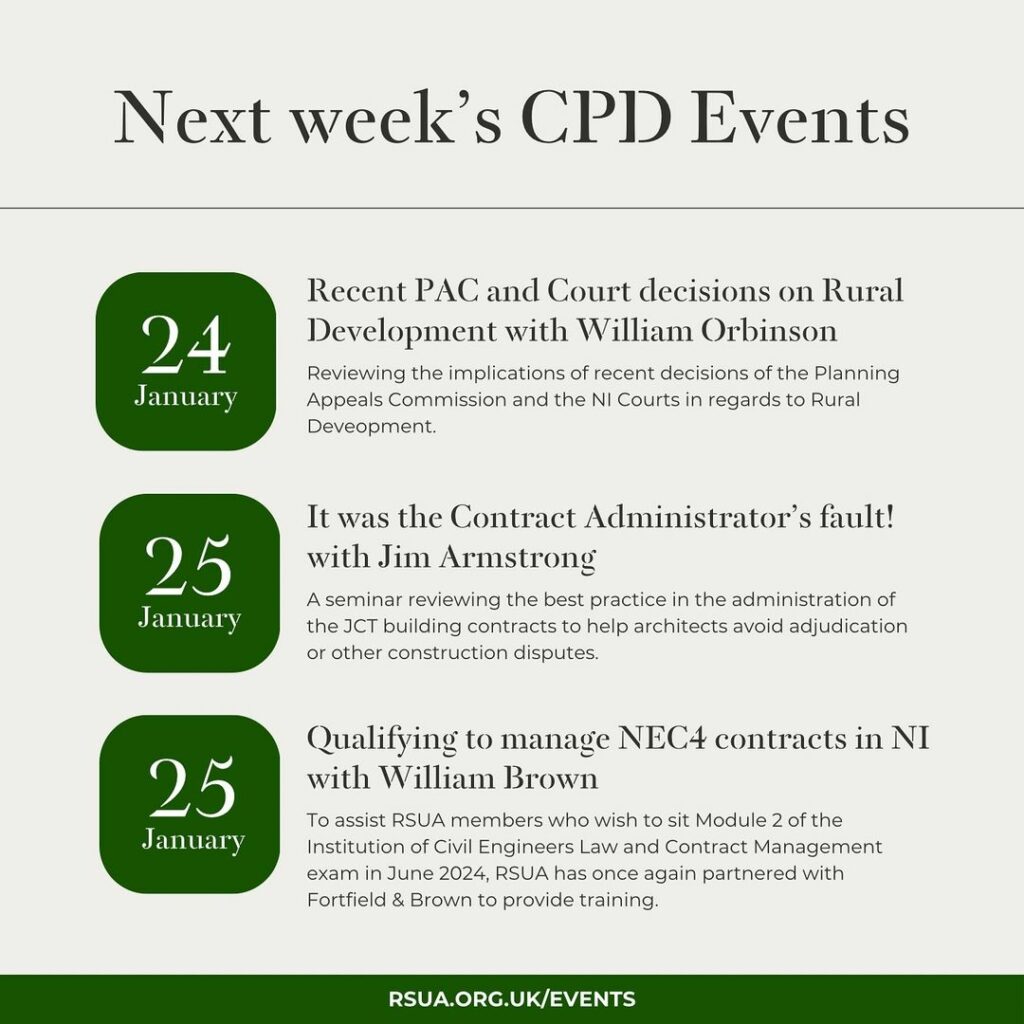 Next week's CPD Events

24
January

Recent PAC and Court decisions on Rural Development with William Orbinson

Reviewing the implications of recent decisions of the Planning Appeals Commission and the NI Courts in regards to Rural Deveopment.

25
January

It was the Contract Administrator's fault! with Jim Armstrong

A seminar reviewing the best practice in the administration of the JCT building contracts to help architects avoid adjudication or other construction disputes.

25
January

Qualifying to manage NEC4 contracts in NI with William Brown

To assist RSUA members who wish to sit Module 2 of the Institution of Civil Engineers Law and Contract Management exam in June 2024, RSUA has once again partnered with Fortfield & Brown to provide training.

RSUA.ORG.UK/EVENTS